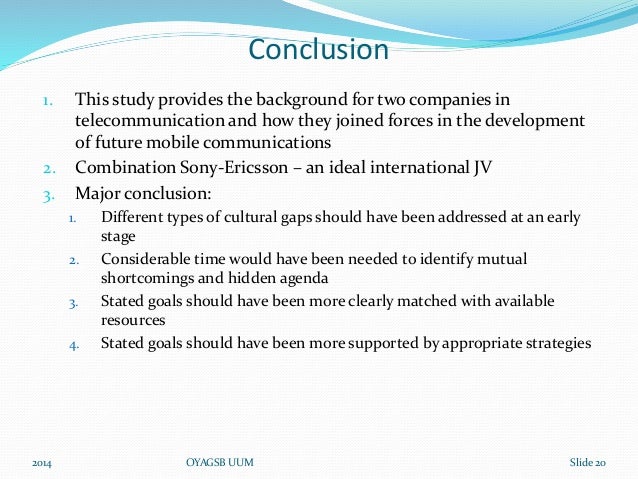 Conclusion

1. This study provides the background for two companies in telecommunication and how they joined forces in the development of future mobile communications
2. Combination Sony-Ericsson – an ideal international JV
3. Major conclusion:
   1. Different types of cultural gaps should have been addressed at an early stage
   2. Considerable time would have been needed to identify mutual shortcomings and hidden agenda
   3. Stated goals should have been more clearly matched with available resources
   4. Stated goals should have been more supported by appropriate strategies

2014 OYAGSB UUM Slide 20